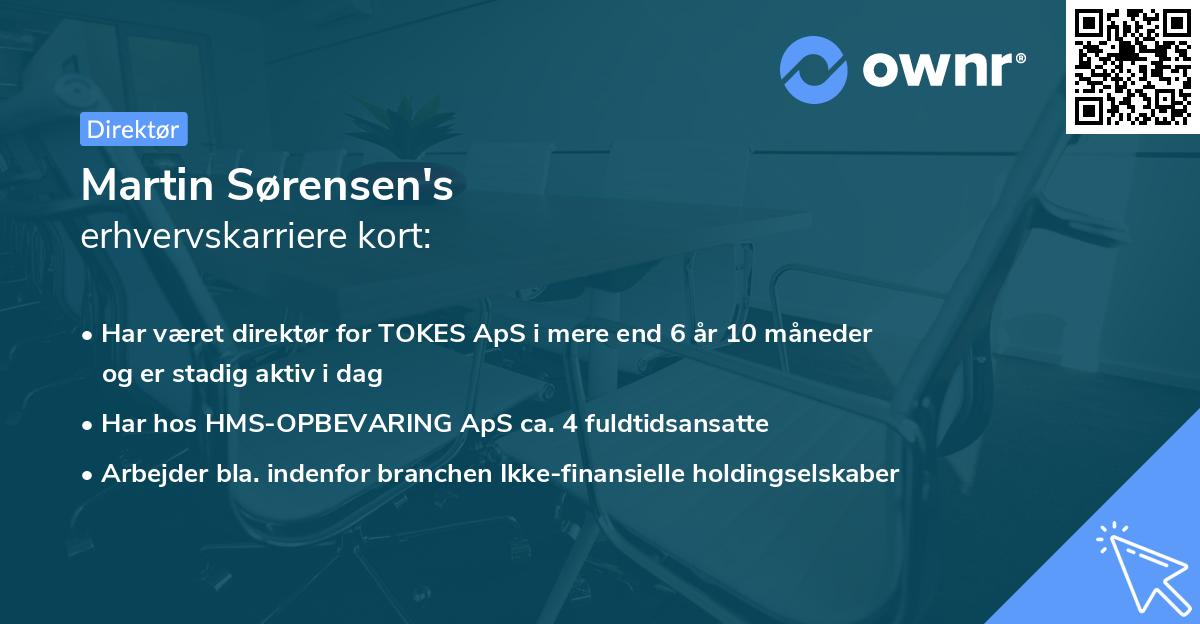 ownr®

Direktør

Martin Sørensen's
erhvervskarriere kort:

• Har været direktør for TOKES ApS i mere end 6 år 10 måneder og er stadig aktiv i dag
• Har hos HMS-OPBEVARING ApS ca. 4 fuldtidsansatte
• Arbejder bla. indenfor branchen Ikke-finansielle holdingselskaber